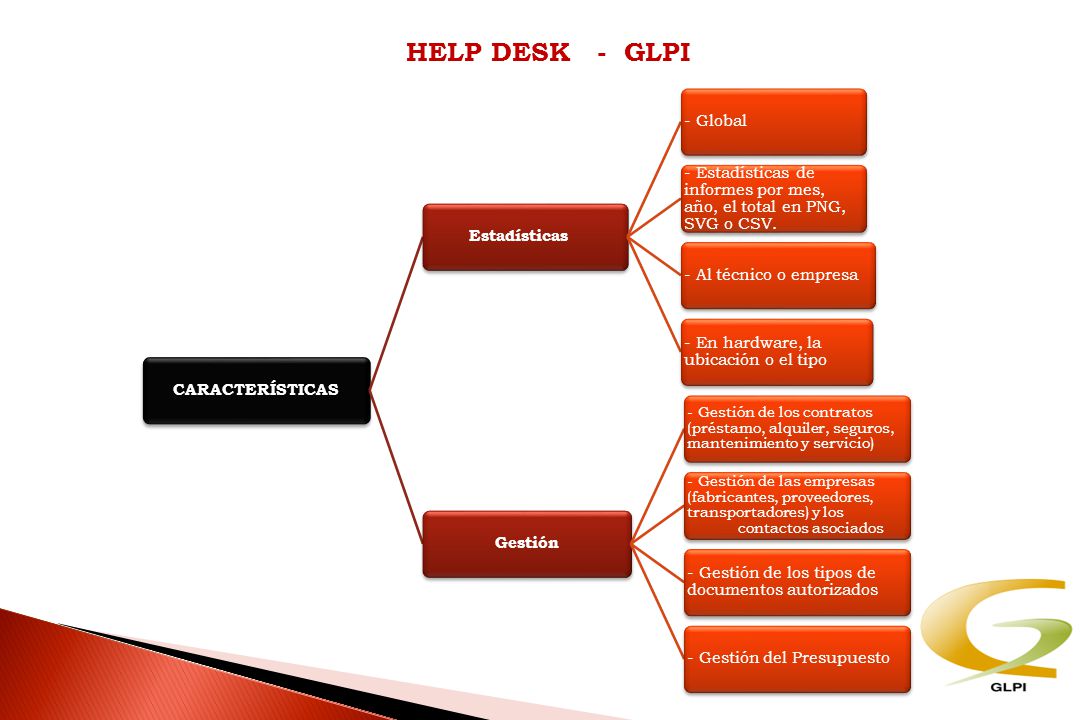 HELP DESK - GLPI

CARACTERÍSTICAS

Estadísticas

- Global

- Estadísticas de informes por mes, año, el total en PNG, SVG o CSV.

- Al técnico o empresa

- En hardware, la ubicación o el tipo

Gestión

- Gestión de los contratos (préstamo, alquiler, seguros, mantenimiento y servicio)

- Gestión de las empresas (fabricantes, proveedores, transportadores) y los contactos asociados

- Gestión de los tipos de documentos autorizados

- Gestión del Presupuesto

GLPI